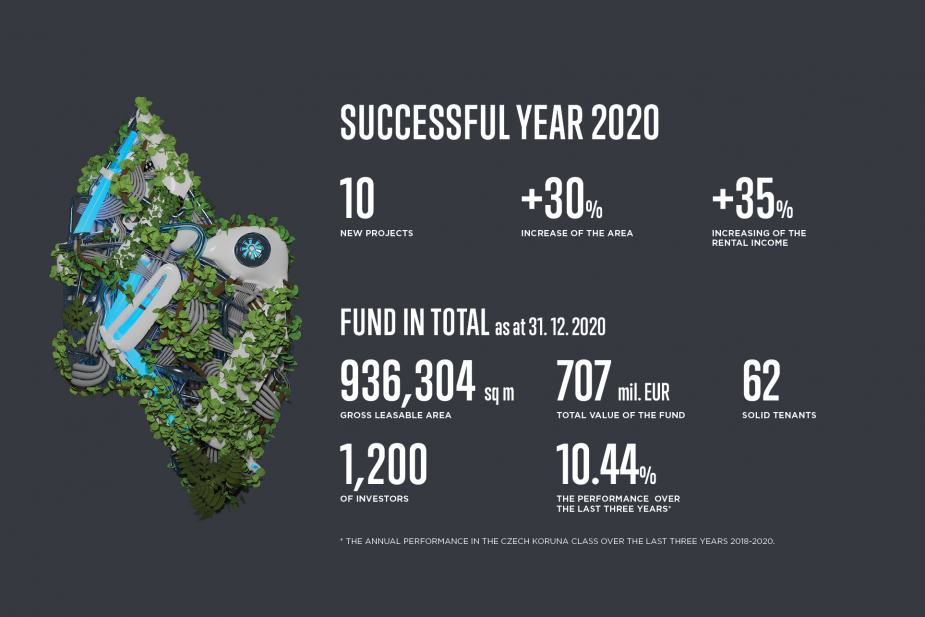 SUCCESSFUL YEAR 2020

10
NEW PROJECTS

+30%
INCREASE OF THE AREA

+35%
INCREASING OF THE RENTAL INCOME

FUND IN TOTAL as at 31. 12. 2020

936,304 sq m
GROSS LEASABLE AREA

707 mil. EUR
TOTAL VALUE OF THE FUND

62
SOLID TENANTS

1,200
OF INVESTORS

10.44%
THE PERFORMANCE OVER THE LAST THREE YEARS*

* THE ANNUAL PERFORMANCE IN THE CZECH KORUNA CLASS OVER THE LAST THREE YEARS 2018-2020.